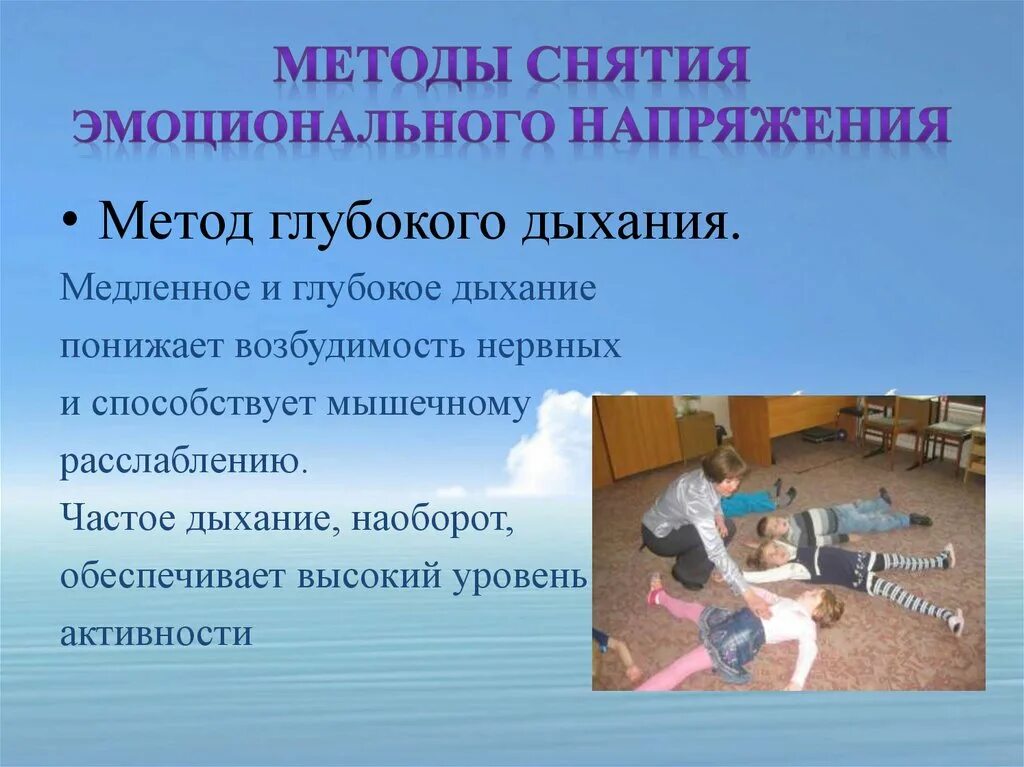 МЕТОДЫ СНЯТИЯ ЭМОЦИОНАЛЬНОГО НАПРЯЖЕНИЯ

• Метод глубокого дыхания.

Медленное и глубокое дыхание понижает возбудимость нервных и способствует мышечному расслаблению.
Частое дыхание, наоборот, обеспечивает высокий уровень активности